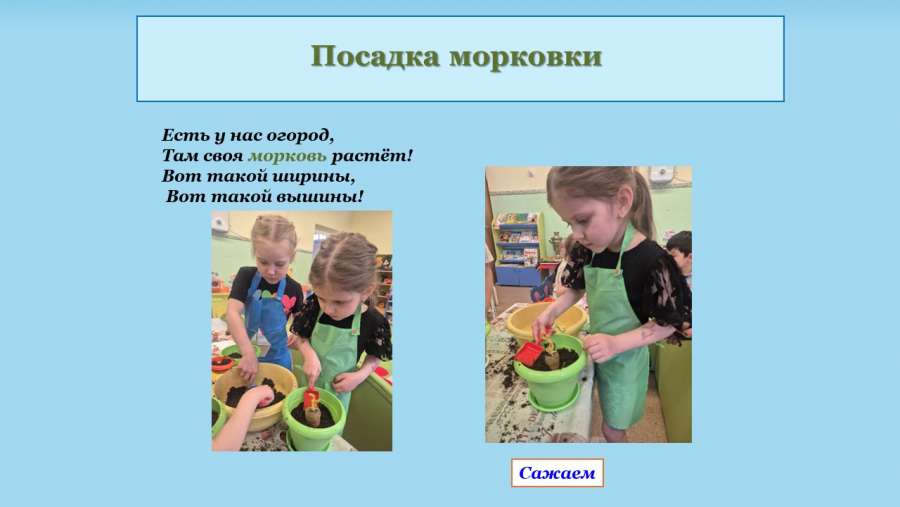 Посадка морковки

Есть у нас огород,
Там своя морковь растёт!
Вот такой ширины,
Вот такой вышины!

Сажаем